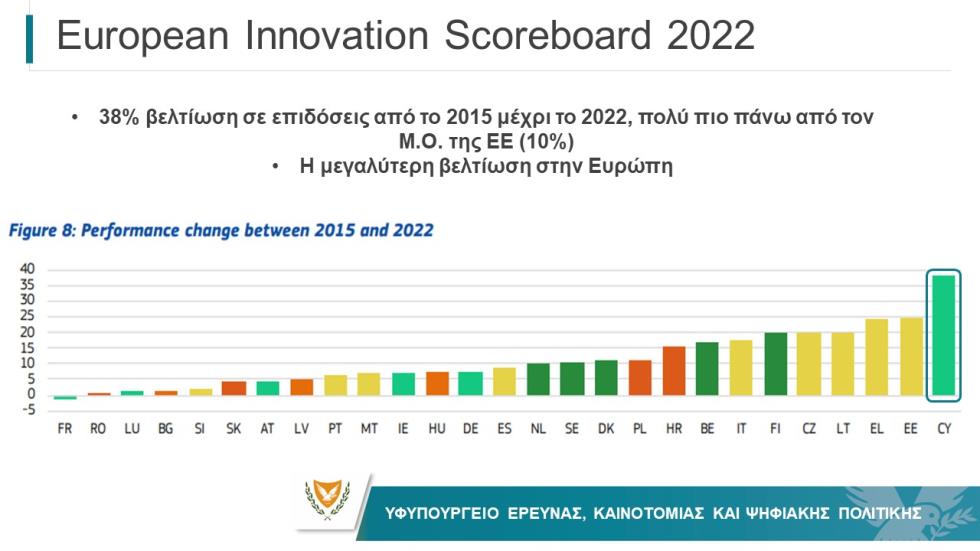 European Innovation Scoreboard 2022

• 38% βελτίωση σε επιδόσεις από το 2015 μέχρι το 2022, πολύ πιο πάνω από τον Μ.Ο. της ΕΕ (10%)
• Η μεγαλύτερη βελτίωση στην Ευρώπη

Figure 8: Performance change between 2015 and 2022

40
35
30
25
20
15
10
5
0
-5

FR RO LU BG SI SK AT LV PT MT IE HU DE ES NL SE DK PL HR BE IT FI CZ LT EL EE CY

ΥΦΥΠΟΥΡΓΕΙΟ ΕΡΕΥΝΑΣ, ΚΑΙΝΟΤΟΜΙΑΣ ΚΑΙ ΨΗΦΙΑΚΗΣ ΠΟΛΙΤΙΚΗΣ